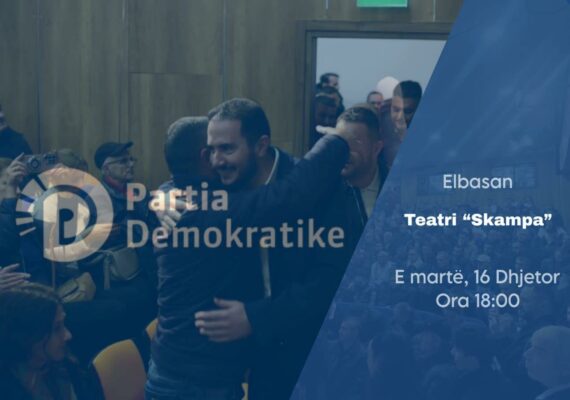 Partia Demokratike

Elbasan

Teatri “Skampa”

E martë, 16 Dhjetor
Ora 18:00